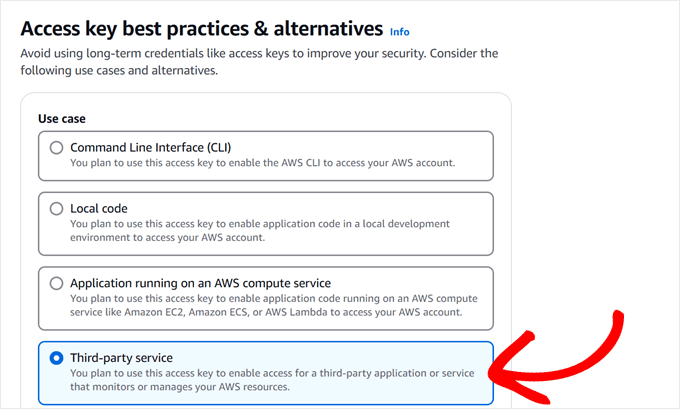 Access key best practices & alternatives Info

Avoid using long-term credentials like access keys to improve your security. Consider the following use cases and alternatives.

Use case

Command Line Interface (CLI)
You plan to use this access key to enable the AWS CLI to access your AWS account.

Local code
You plan to use this access key to enable application code in a local development environment to access your AWS account.

Application running on an AWS compute service
You plan to use this access key to enable application code running on an AWS compute service like Amazon EC2, Amazon ECS, or AWS Lambda to access your AWS account.

Third-party service
You plan to use this access key to enable access for a third-party application or service that monitors or manages your AWS resources.